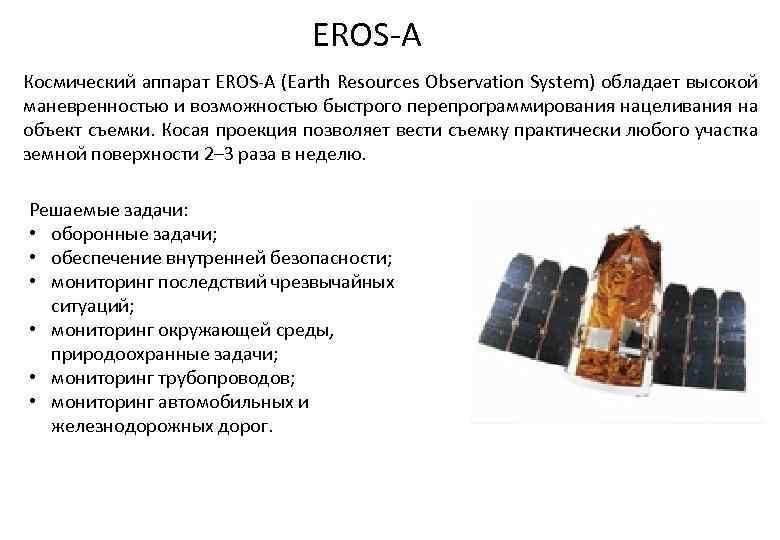 EROS-A

Космический аппарат EROS-A (Earth Resources Observation System) обладает высокой маневренностью и возможностью быстрого перепрограммирования нацеливания на объект съемки. Косая проекция позволяет вести съемку практически любого участка земной поверхности 2–3 раза в неделю.

Решаемые задачи:
• оборонные задачи;
• обеспечение внутренней безопасности;
• мониторинг последствий чрезвычайных ситуаций;
• мониторинг окружающей среды, природоохранные задачи;
• мониторинг трубопроводов;
• мониторинг автомобильных и железнодорожных дорог.